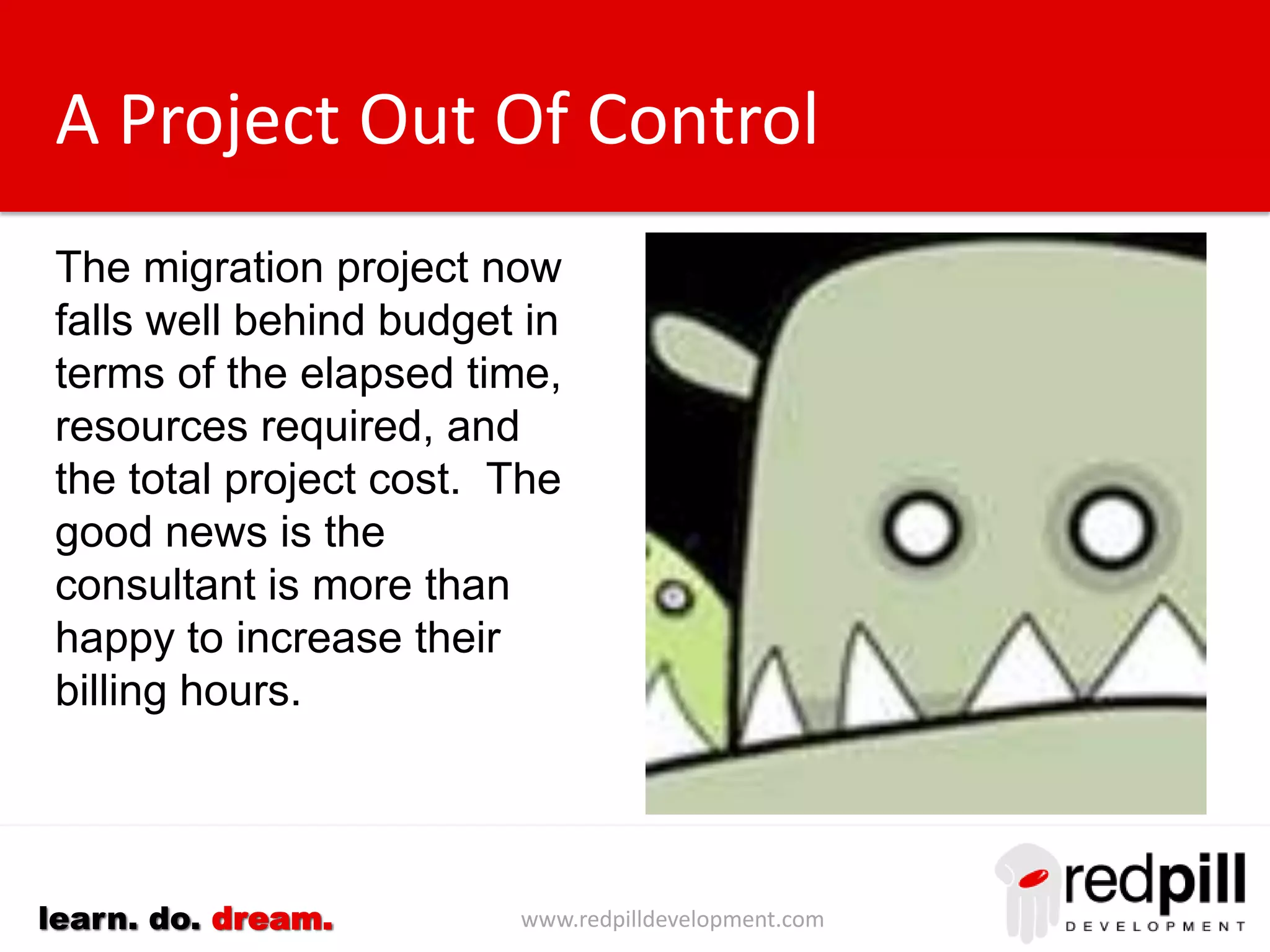 A Project Out Of Control

The migration project now falls well behind budget in terms of the elapsed time, resources required, and the total project cost.  The good news is the consultant is more than happy to increase their billing hours.

learn. do. dream.

www.redpilldevelopment.com

redpill
DEVELOPMENT